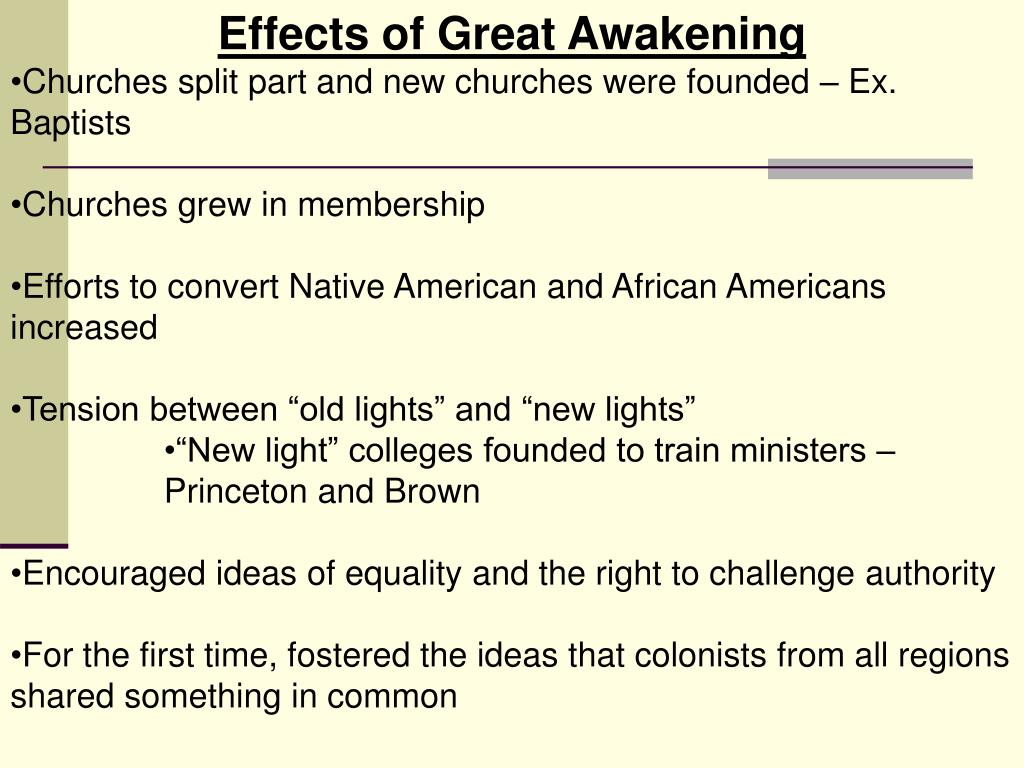 Effects of Great Awakening

•Churches split part and new churches were founded – Ex. Baptists

•Churches grew in membership

•Efforts to convert Native American and African Americans increased

•Tension between “old lights” and “new lights”

•“New light” colleges founded to train ministers – Princeton and Brown

•Encouraged ideas of equality and the right to challenge authority

•For the first time, fostered the ideas that colonists from all regions shared something in common